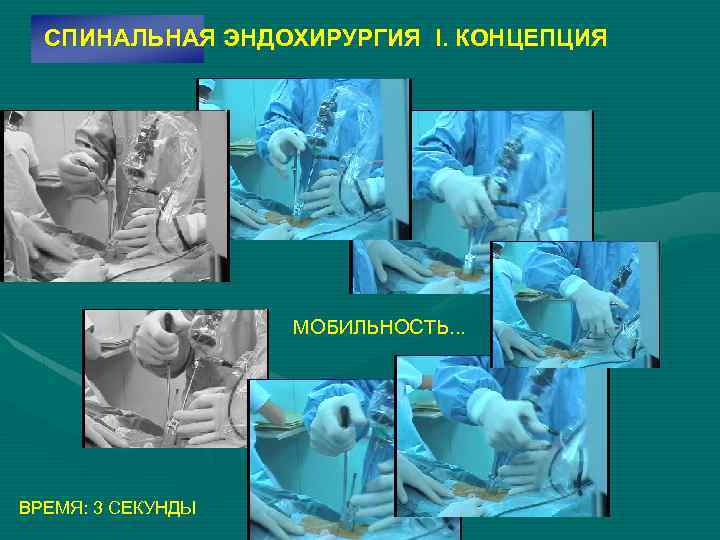 СПИНАЛЬНАЯ ЭНДОХИРУРГИЯ I. КОНЦЕПЦИЯ

МОБИЛЬНОСТЬ...

ВРЕМЯ: 3 СЕКУНДЫ